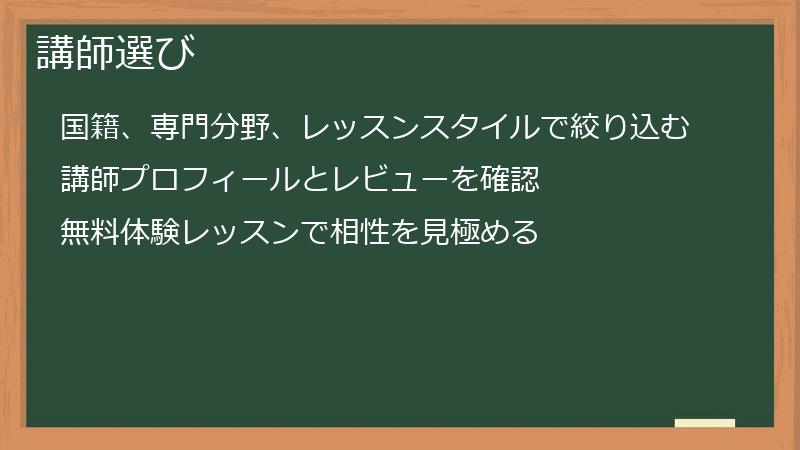 講師選び

国籍、専門分野、レッスンスタイルで絞り込む

講師プロフィールとレビューを確認

無料体験レッスンで相性を見極める